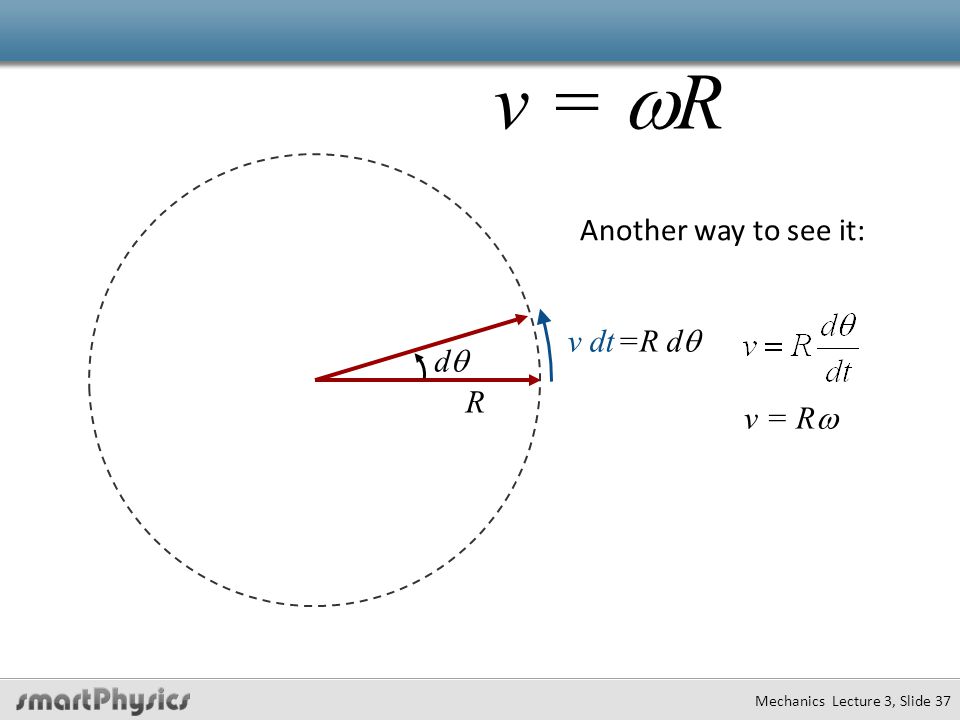 $v = \omega R$

Another way to see it:

$d\theta$

$R$

$v\,dt = R\,d\theta$

$v = R\frac{d\theta}{dt}$

$v = R\omega$

smartPhysics

Mechanics Lecture 3, Slide 37